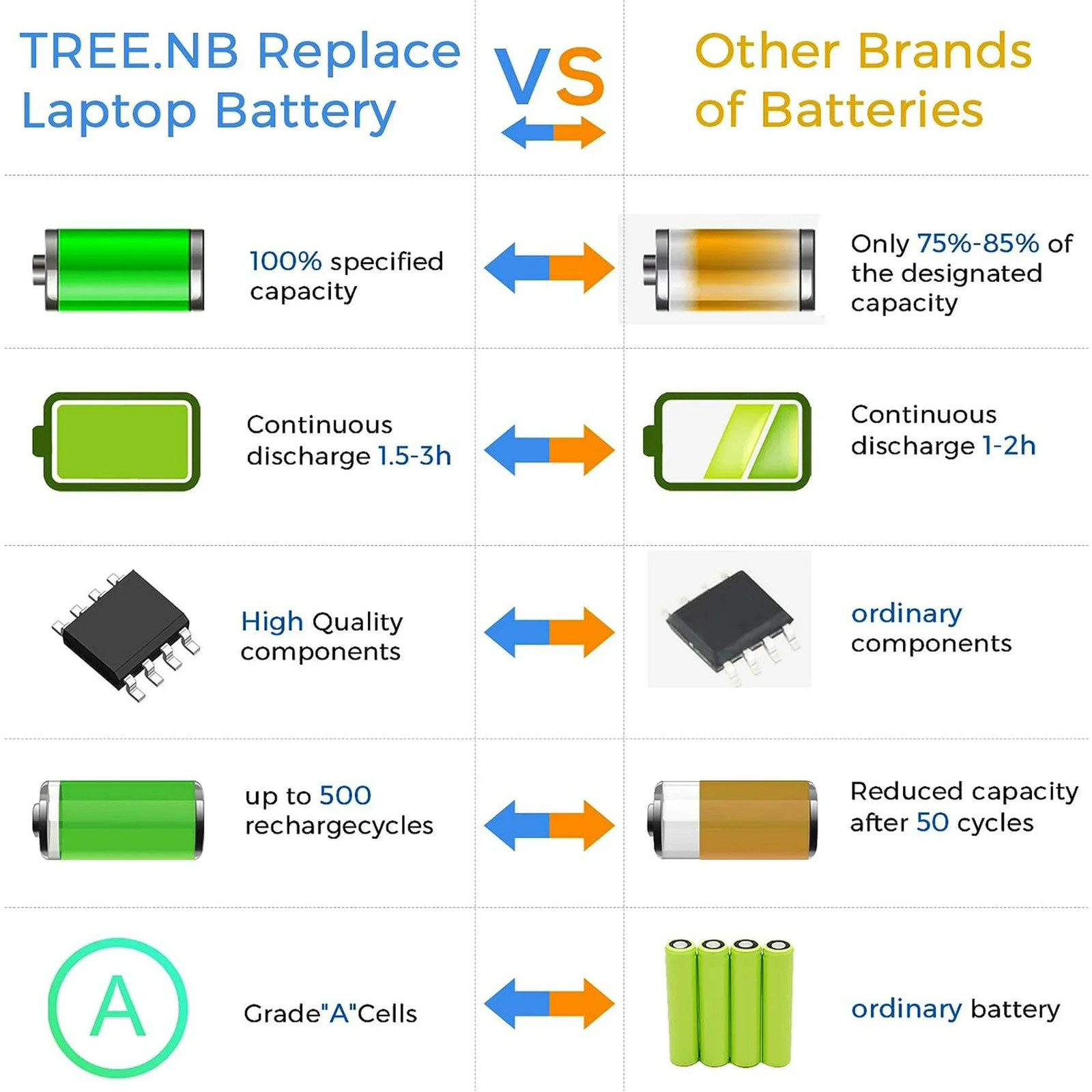 TREE.NB Replace Laptop Battery

VS

Other Brands of Batteries

100% specified capacity

Only 75%-85% of the designated capacity

Continuous discharge 1.5-3h

Continuous discharge 1-2h

High Quality components

ordinary components

up to 500 rechargecycles

Reduced capacity after 50 cycles

A

Grade"A"Cells

ordinary battery